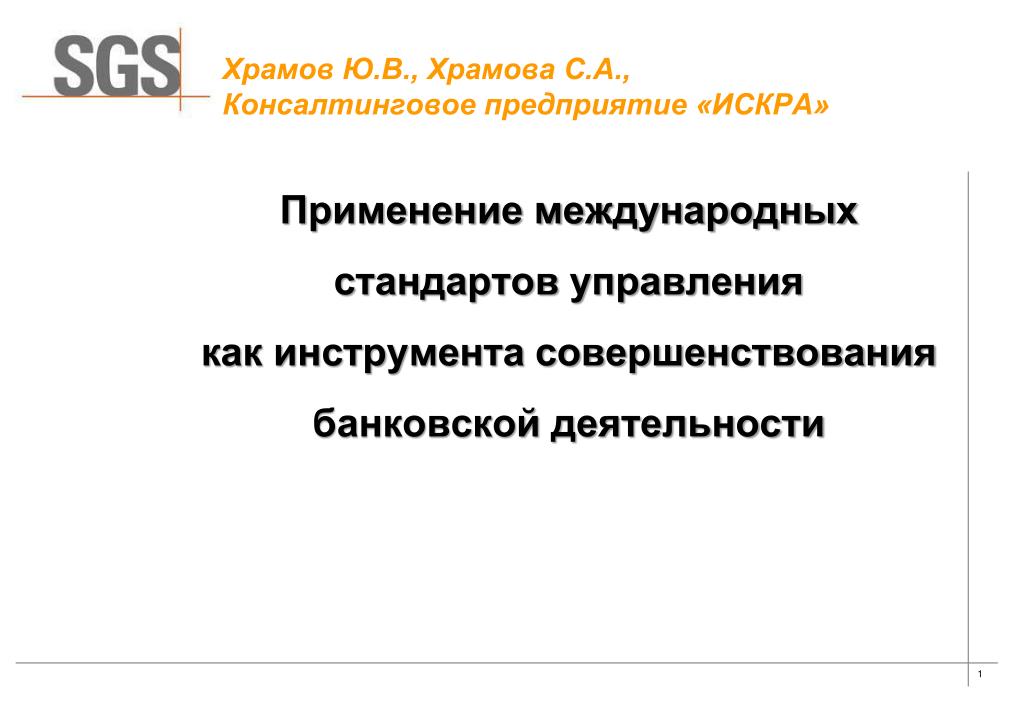 SGS

Храмов Ю.В., Храмова С.А.,
Консалтинговое предприятие «ИСКРА»

Применение международных
стандартов управления
как инструмента совершенствования
банковской деятельности

1